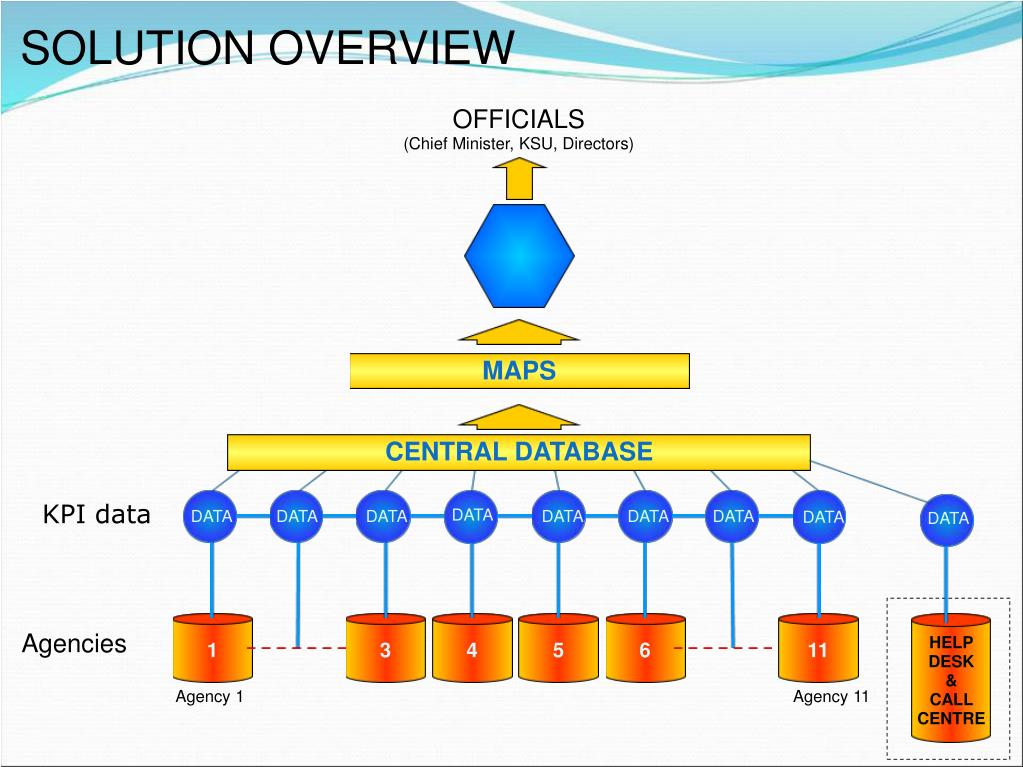 SOLUTION OVERVIEW

OFFICIALS
(Chief Minister, KSU, Directors)

MAPS

CENTRAL DATABASE

KPI data

DATA DATA DATA DATA DATA DATA DATA DATA DATA

Agencies

1 3 4 5 6 11

HELP DESK & CALL CENTRE

Agency 1

Agency 11